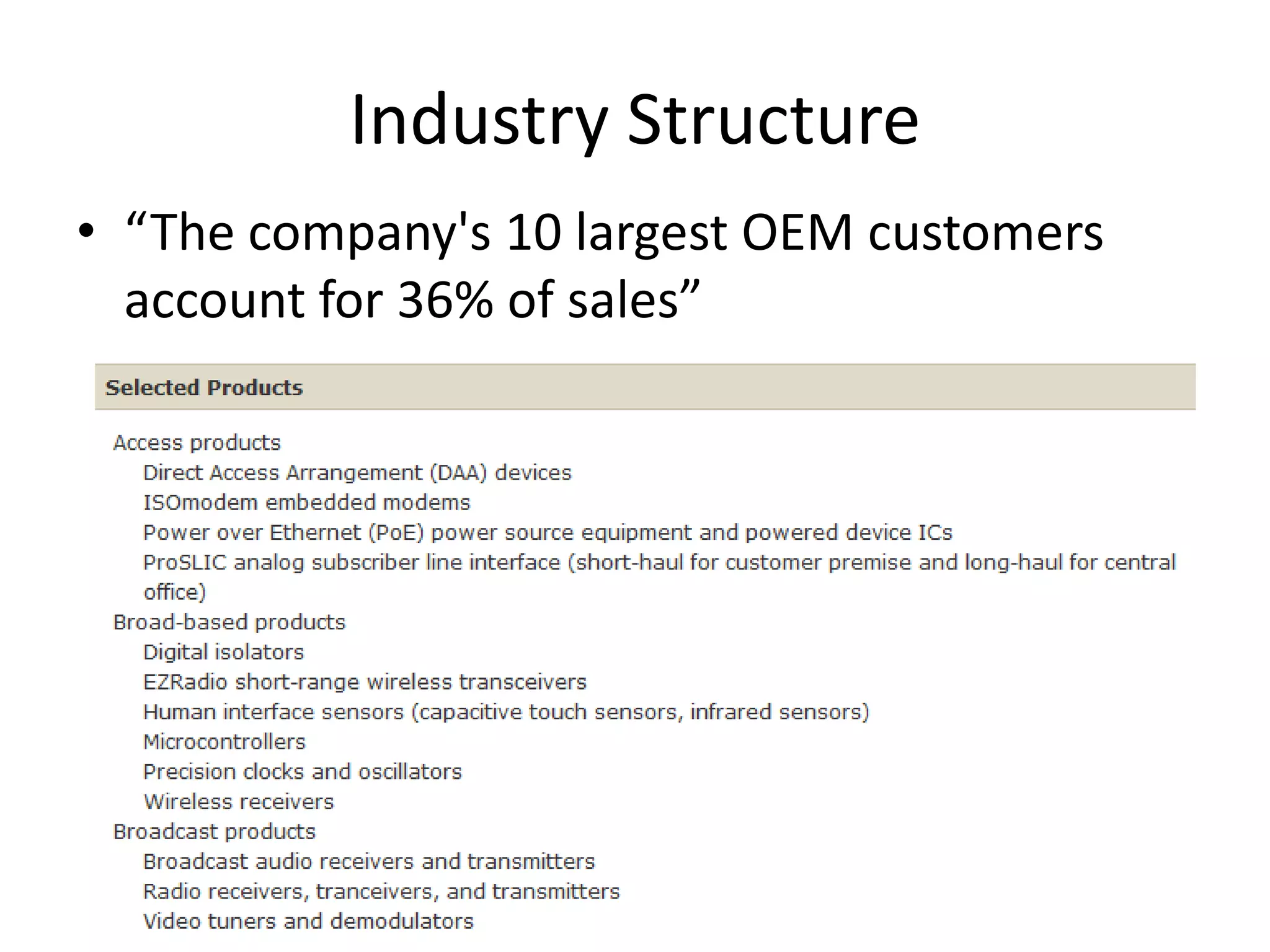 Industry Structure

• “The company's 10 largest OEM customers account for 36% of sales”

Selected Products

Access products
Direct Access Arrangement (DAA) devices
ISOmodem embedded modems
Power over Ethernet (PoE) power source equipment and powered device ICs
ProSLIC analog subscriber line interface (short-haul for customer premise and long-haul for central office)
Broad-based products
Digital isolators
EZRadio short-range wireless transceivers
Human interface sensors (capacitive touch sensors, infrared sensors)
Microcontrollers
Precision clocks and oscillators
Wireless receivers
Broadcast products
Broadcast audio receivers and transmitters
Radio receivers, tranceivers, and transmitters
Video tuners and demodulators